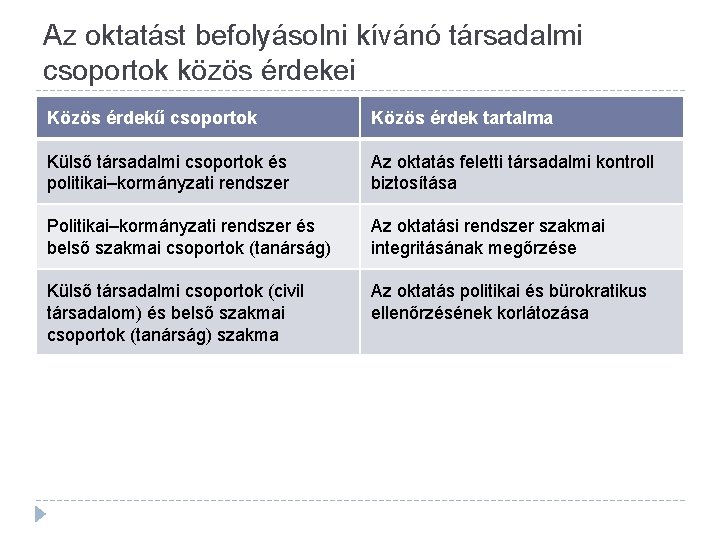 Az oktatást befolyásolni kívánó társadalmi csoportok közös érdekei

| Közös érdekű csoportok | Közös érdek tartalma |
|---|---|
| Külső társadalmi csoportok és politikai–kormányzati rendszer | Az oktatás feletti társadalmi kontroll biztosítása |
| Politikai–kormányzati rendszer és belső szakmai csoportok (tanárság) | Az oktatási rendszer szakmai integritásának megőrzése |
| Külső társadalmi csoportok (civil társadalom) és belső szakmai csoportok (tanárság) szakma | Az oktatás politikai és bürokratikus ellenőrzésének korlátozása |